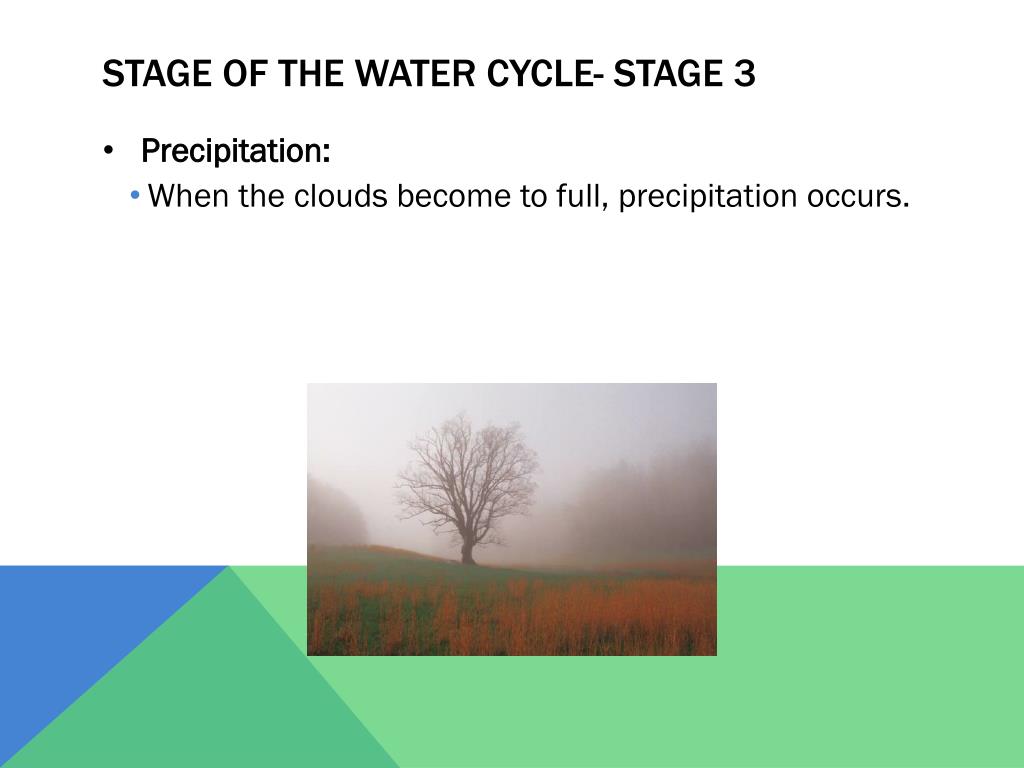 STAGE OF THE WATER CYCLE- STAGE 3

• Precipitation:
• When the clouds become to full, precipitation occurs.